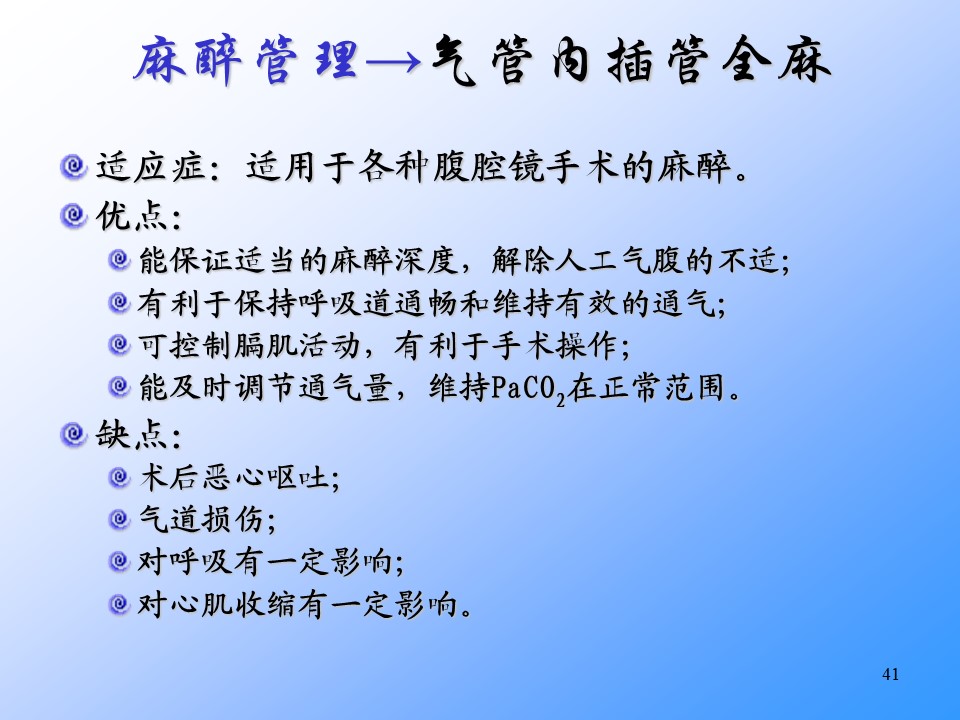 麻醉管理→气管内插管全麻

适应症：适用于各种腹腔镜手术的麻醉。

优点：

能保证适当的麻醉深度，解除人工气腹的不适；

有利于保持呼吸道通畅和维持有效的通气；

可控制膈肌活动，有利于手术操作；

能及时调节通气量，维持$PaCO_2$在正常范围。

缺点：

术后恶心呕吐；

气道损伤；

对呼吸有一定影响；

对心肌收缩有一定影响。

41